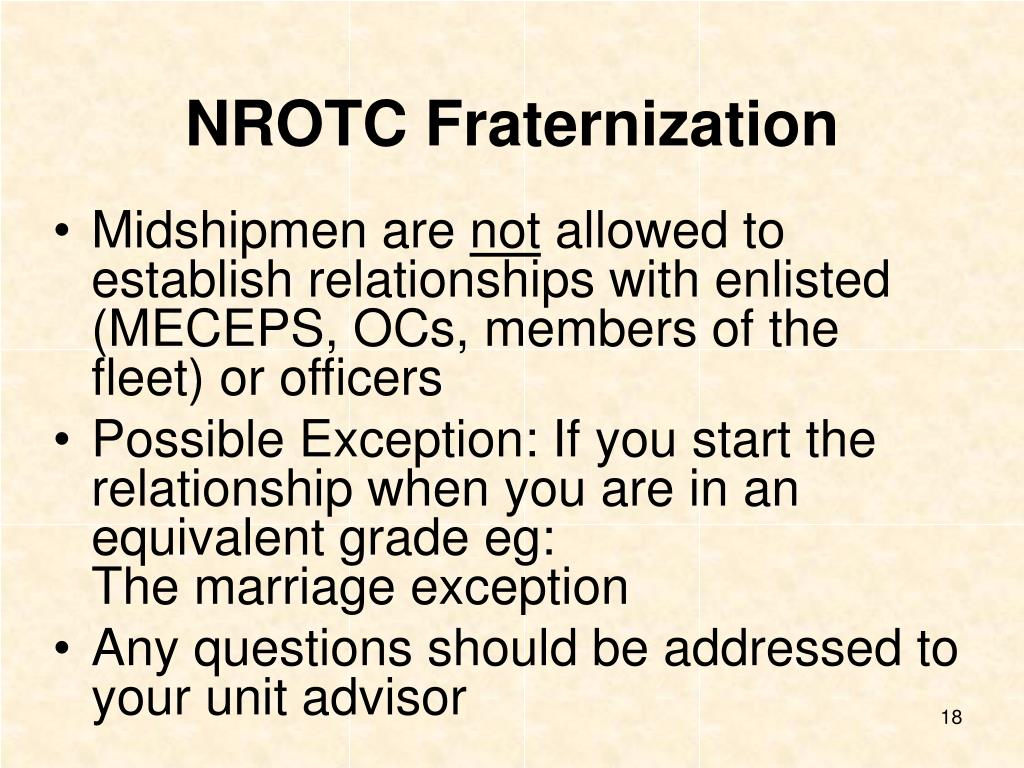 NROTC Fraternization

• Midshipmen are not allowed to establish relationships with enlisted (MECEPS, OCs, members of the fleet) or officers
• Possible Exception: If you start the relationship when you are in an equivalent grade eg:
The marriage exception
• Any questions should be addressed to your unit advisor

18